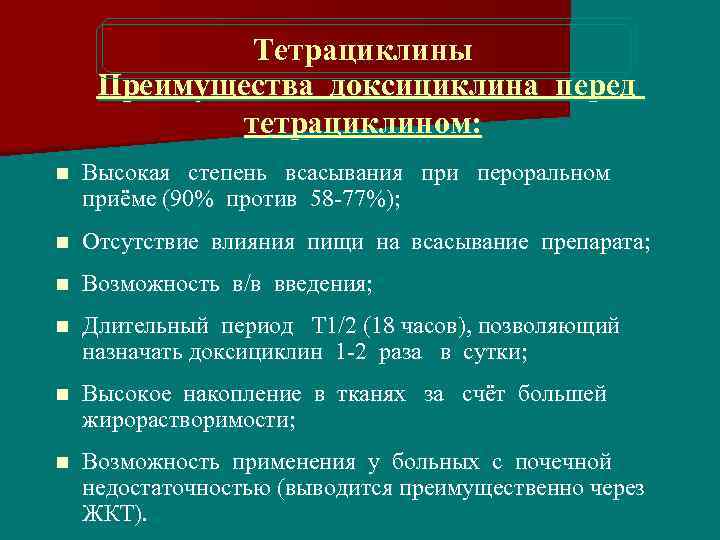 Тетрациклины
Преимущества доксициклина перед тетрациклином:

■ Высокая степень всасывания при пероральном приёме (90% против 58-77%);

■ Отсутствие влияния пищи на всасывание препарата;

■ Возможность в/в введения;

■ Длительный период Т1/2 (18 часов), позволяющий назначать доксициклин 1-2 раза в сутки;

■ Высокое накопление в тканях за счёт большей жирорастворимости;

■ Возможность применения у больных с почечной недостаточностью (выводится преимущественно через ЖКТ).